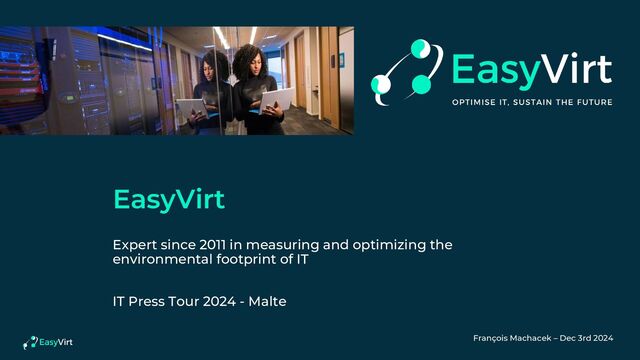 EasyVirt
OPTIMISE IT, SUSTAIN THE FUTURE

EasyVirt

Expert since 2011 in measuring and optimizing the environmental footprint of IT

IT Press Tour 2024 - Malte

EasyVirt

François Machacek – Dec 3rd 2024